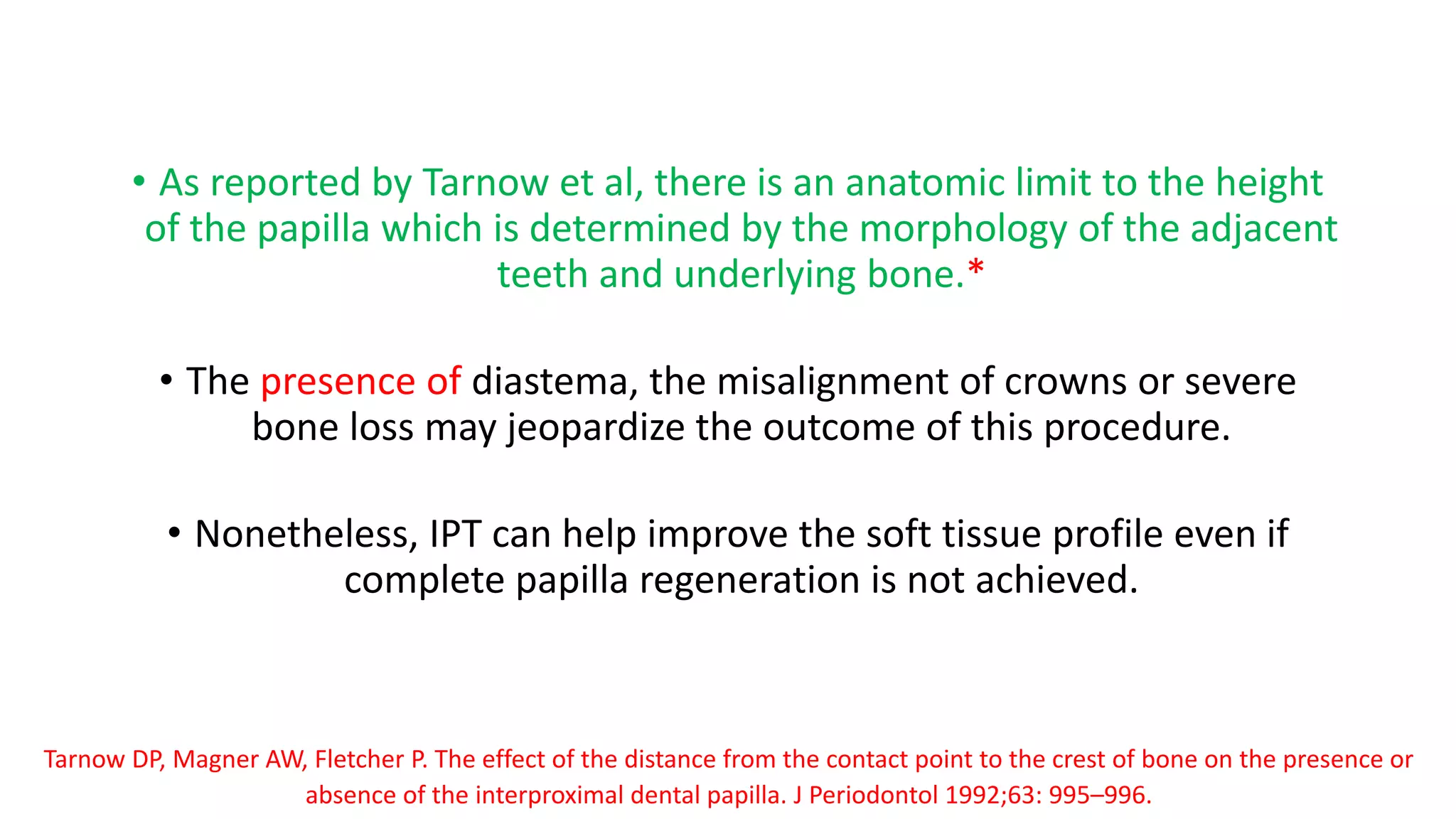 • As reported by Tarnow et al, there is an anatomic limit to the height of the papilla which is determined by the morphology of the adjacent teeth and underlying bone.*

• The presence of diastema, the misalignment of crowns or severe bone loss may jeopardize the outcome of this procedure.

• Nonetheless, IPT can help improve the soft tissue profile even if complete papilla regeneration is not achieved.

Tarnow DP, Magner AW, Fletcher P. The effect of the distance from the contact point to the crest of bone on the presence or absence of the interproximal dental papilla. J Periodontol 1992;63: 995–996.